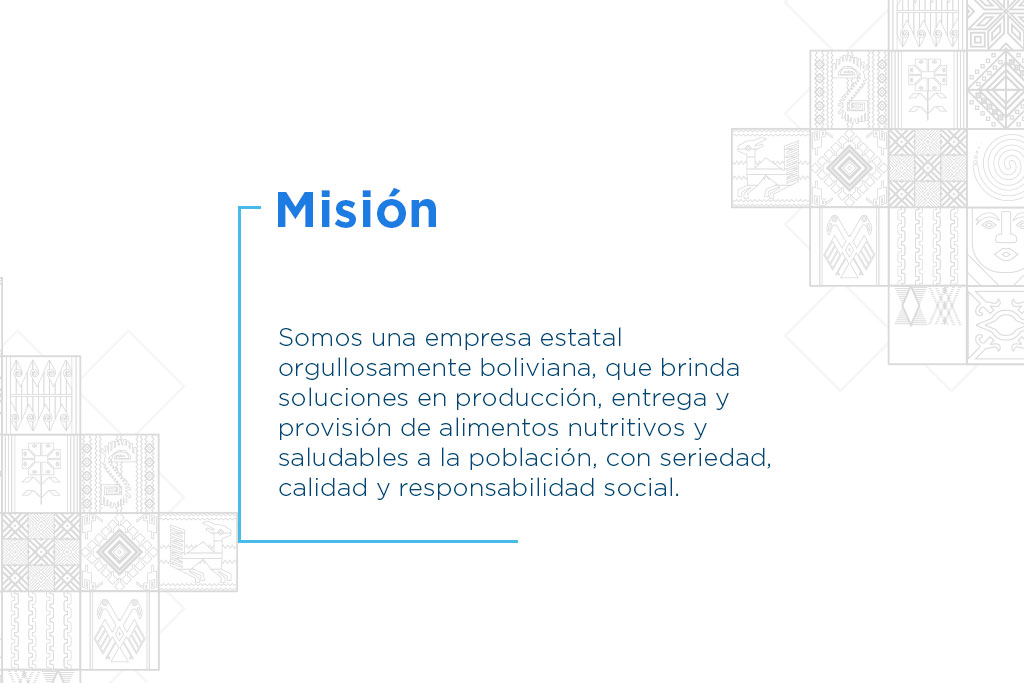 Misión

Somos una empresa estatal orgullosamente boliviana, que brinda soluciones en producción, entrega y provisión de alimentos nutritivos y saludables a la población, con seriedad, calidad y responsabilidad social.